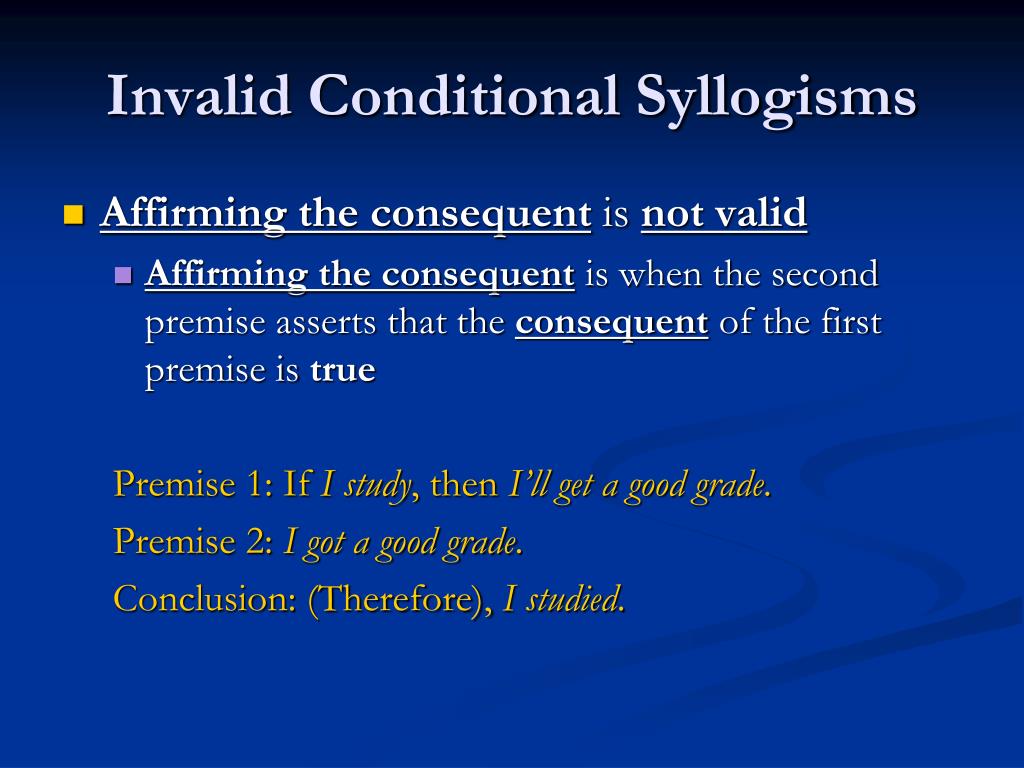 Invalid Conditional Syllogisms

Affirming the consequent is not valid

Affirming the consequent is when the second premise asserts that the consequent of the first premise is true

Premise 1: If I study, then I'll get a good grade.

Premise 2: I got a good grade.

Conclusion: (Therefore), I studied.